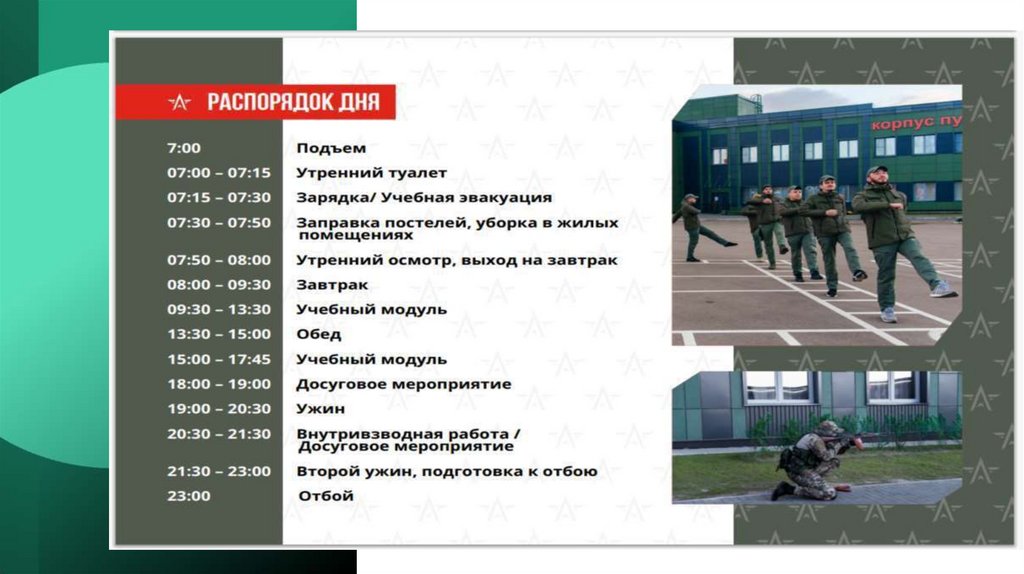 РАСПОРЯДОК ДНЯ

| | |
|---|---|
| 7:00 | Подъем |
| 07:00 – 07:15 | Утренний туалет |
| 07:15 – 07:30 | Зарядка/ Учебная эвакуация |
| 07:30 – 07:50 | Заправка постелей, уборка в жилых помещениях |
| 07:50 – 08:00 | Утренний осмотр, выход на завтрак |
| 08:00 – 09:30 | Завтрак |
| 09:30 – 13:30 | Учебный модуль |
| 13:30 – 15:00 | Обед |
| 15:00 – 17:45 | Учебный модуль |
| 18:00 – 19:00 | Досуговое мероприятие |
| 19:00 – 20:30 | Ужин |
| 20:30 – 21:30 | Внутривзводная работа / Досуговое мероприятие |
| 21:30 – 23:00 | Второй ужин, подготовка к отбою |
| 23:00 | Отбой |

корпус пу